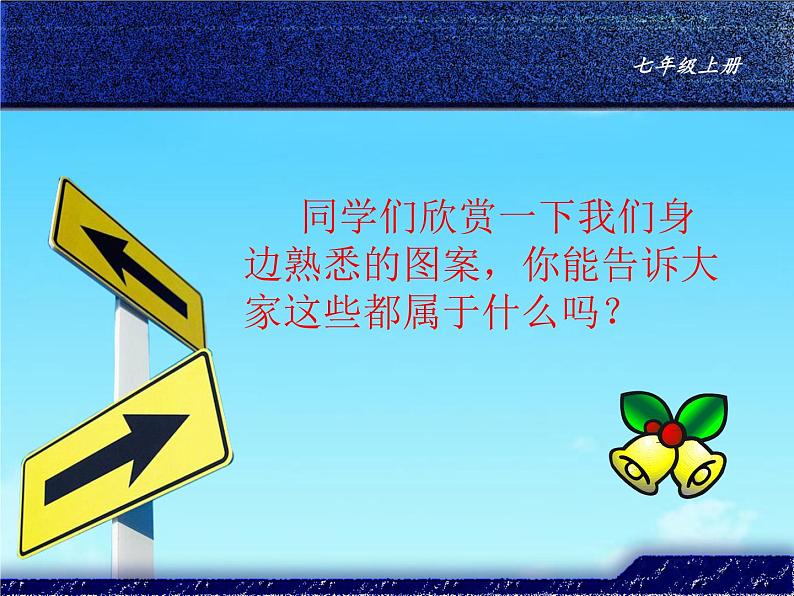 七年级上册

同学们欣赏一下我们身边熟悉的图案，你能告诉大家这些都属于什么吗？